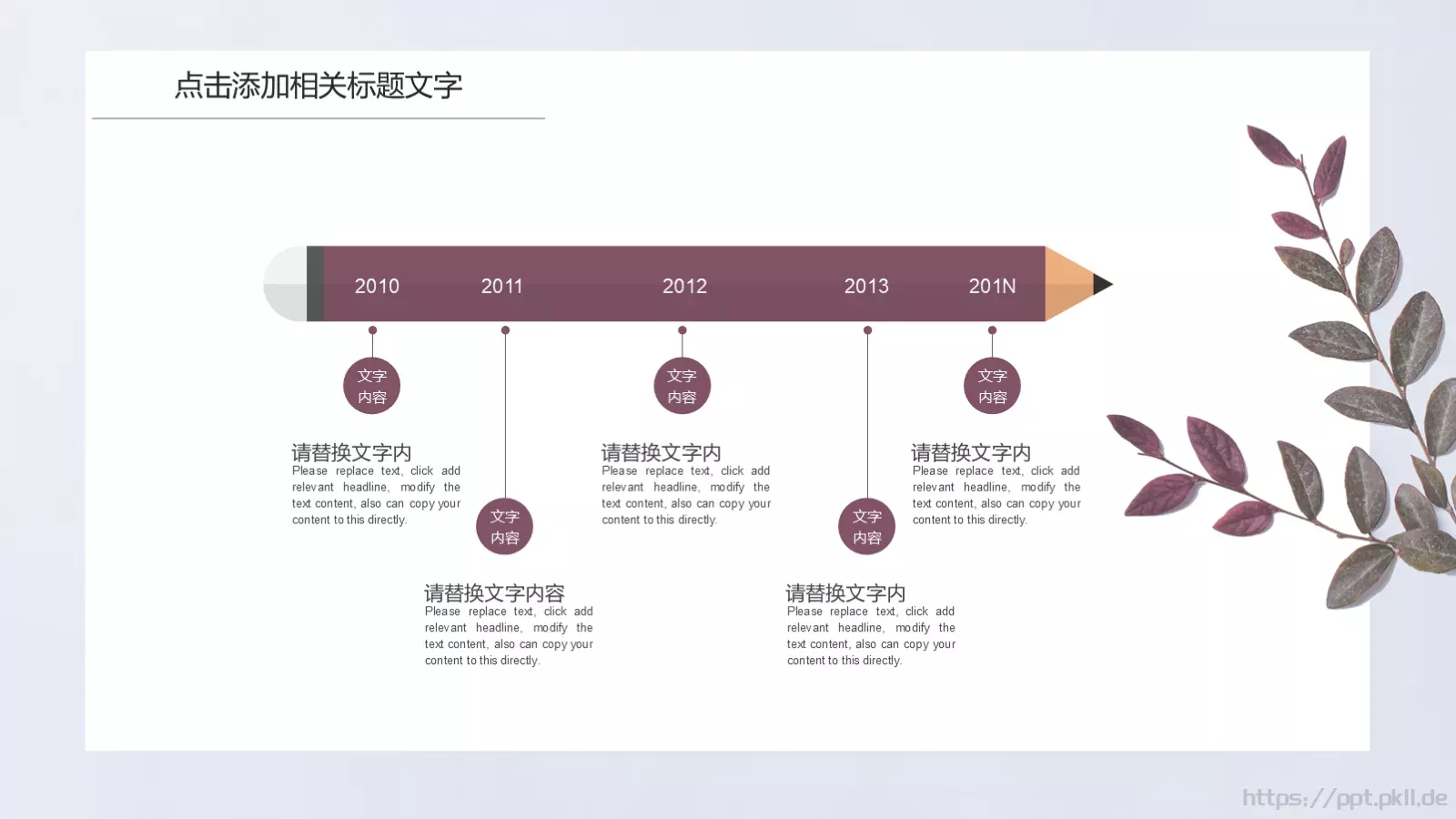 点击添加相关标题文字

2010 2011 2012 2013 201N

文字内容

请替换文字内
Please replace text, click add relevant headline, modify the text content, also can copy your content to this directly.

文字内容

请替换文字内容
Please replace text, click add relevant headline, modify the text content, also can copy your content to this directly.

文字内容

请替换文字内
Please replace text, click add relevant headline, modify the text content, also can copy your content to this directly.

文字内容

请替换文字内
Please replace text, click add relevant headline, modify the text content, also can copy your content to this directly.

文字内容

请替换文字内
Please replace text, click add relevant headline, modify the text content, also can copy your content to this directly.

https://ppt.pkll.de